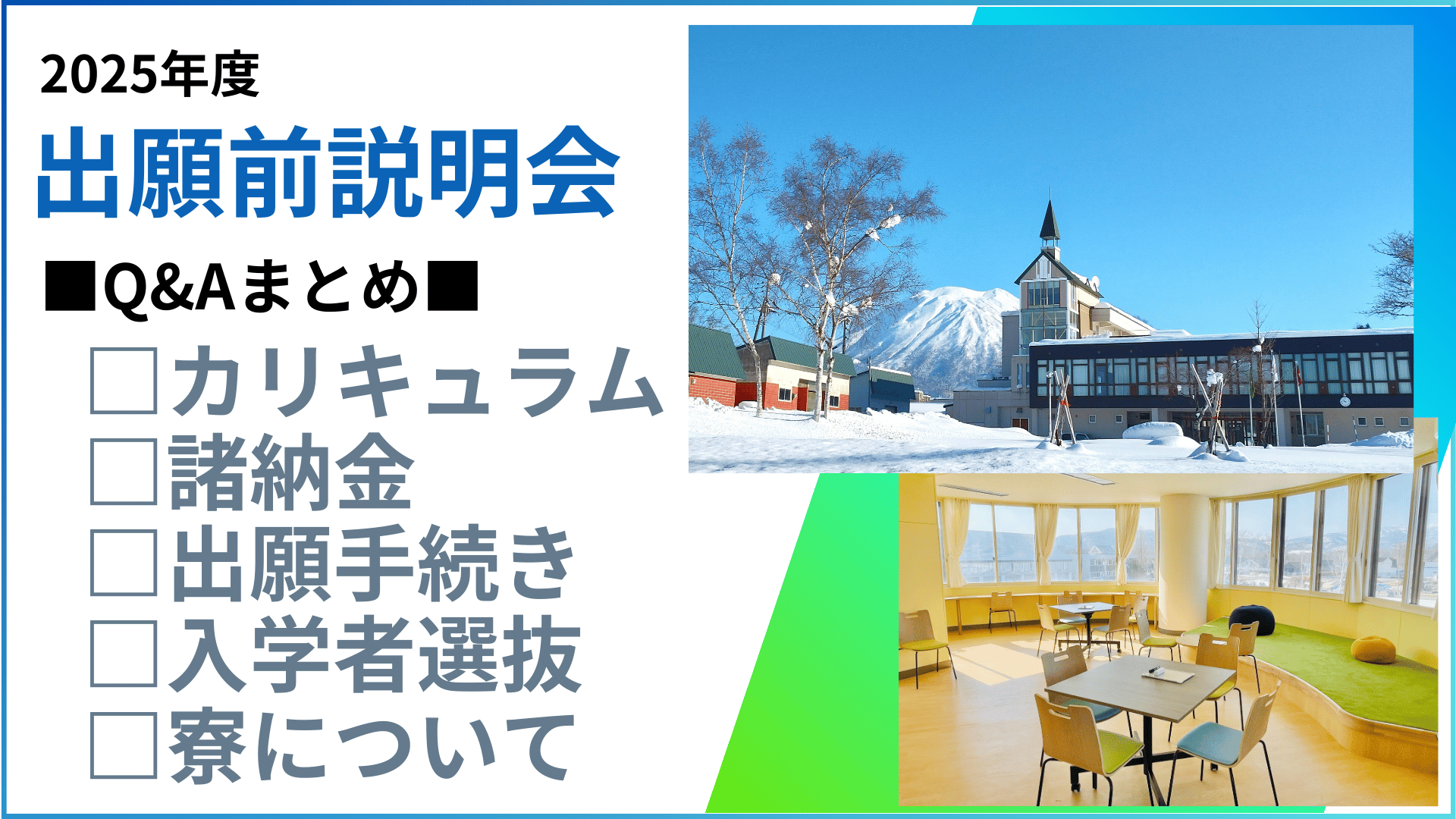 2025年度
出願前説明会
■Q&Aまとめ■
□カリキュラム
□諸納金
□出願手続き
□入学者選抜
□寮について